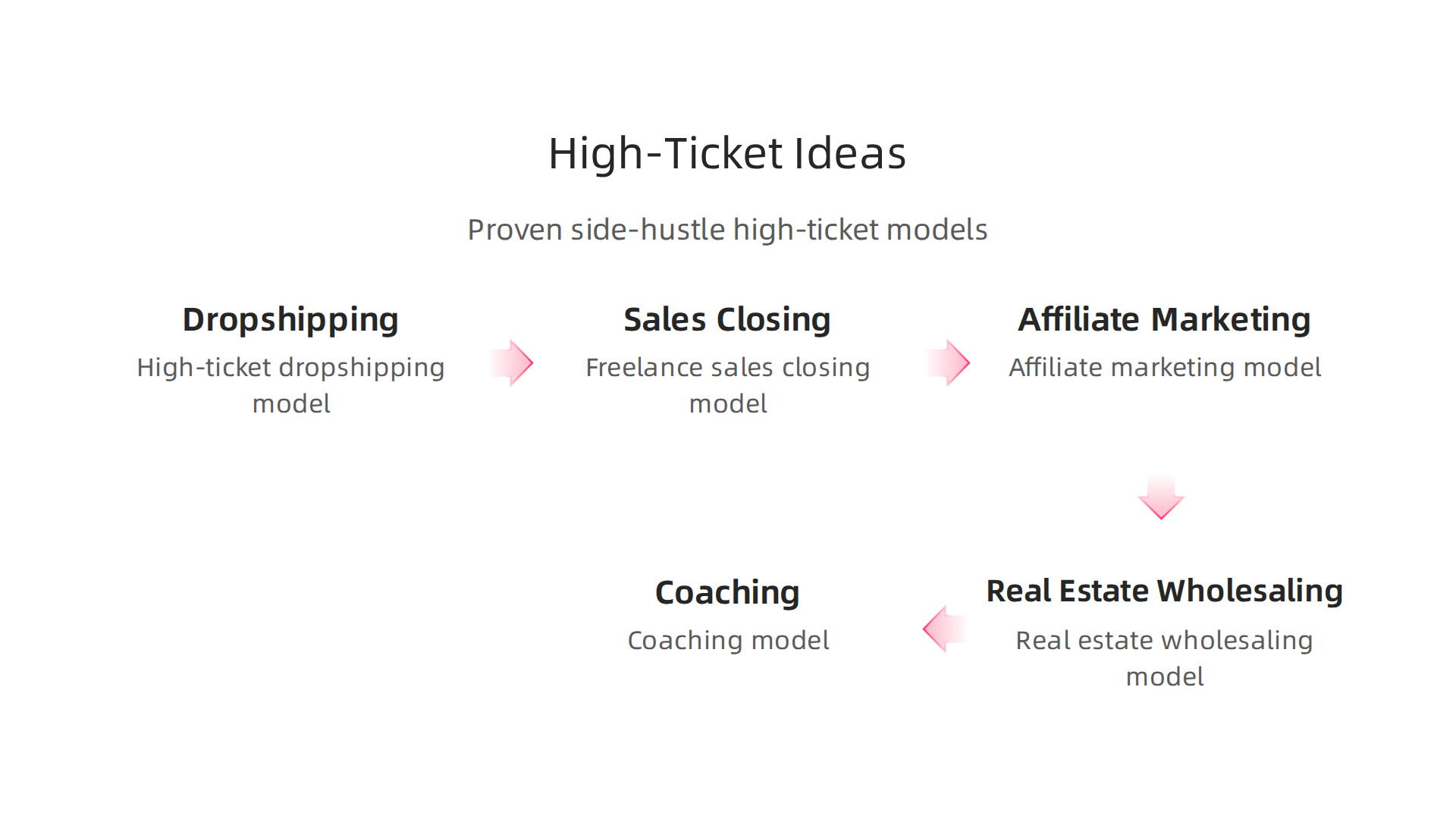 High-Ticket Ideas

Proven side-hustle high-ticket models

Dropshipping

High-ticket dropshipping model

Sales Closing

Freelance sales closing model

Affiliate Marketing

Affiliate marketing model

Real Estate Wholesaling

Real estate wholesaling model

Coaching

Coaching model